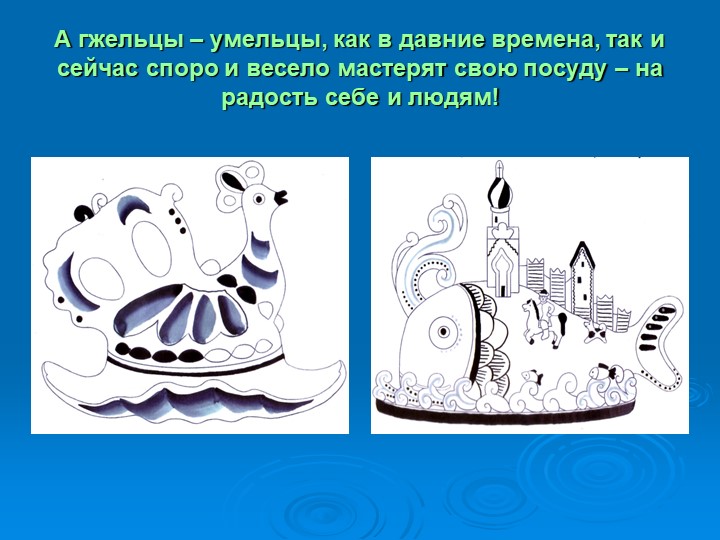 А гжельцы – умельцы, как в давние времена, так и сейчас споро и весело мастерят свою посуду – на радость себе и людям!